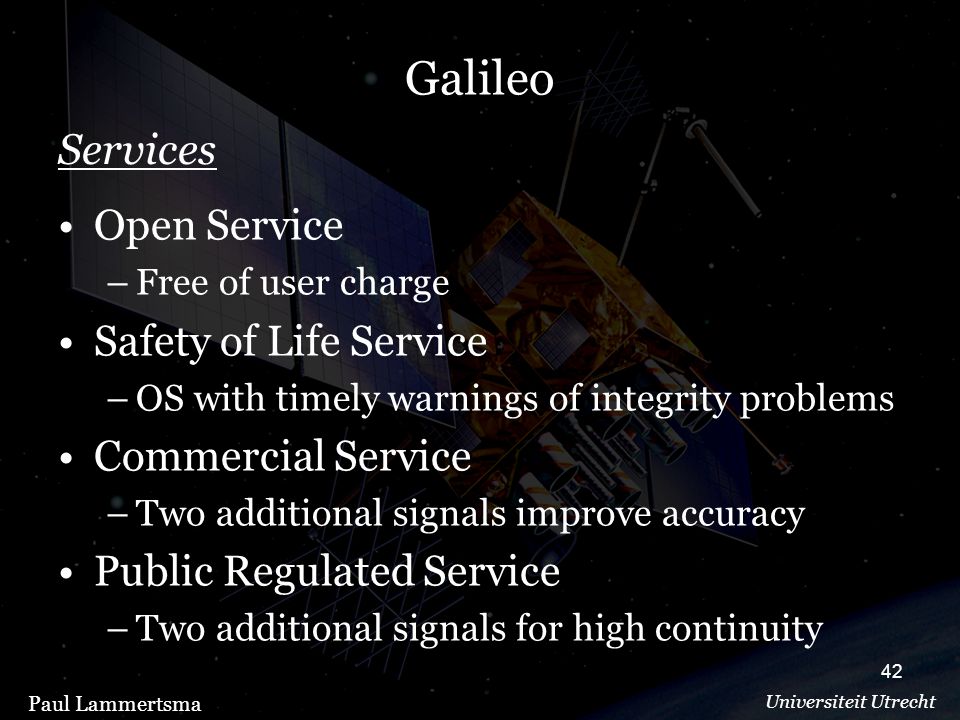 Galileo

Services

• Open Service
– Free of user charge
• Safety of Life Service
– OS with timely warnings of integrity problems
• Commercial Service
– Two additional signals improve accuracy
• Public Regulated Service
– Two additional signals for high continuity

42

Paul Lammertsma

Universiteit Utrecht